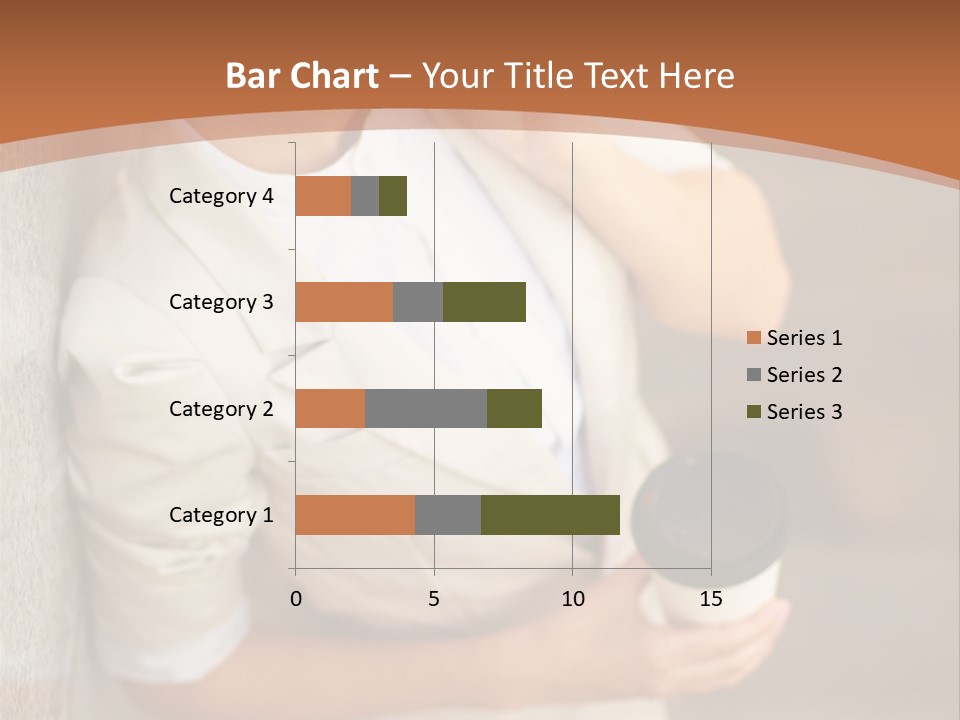 Bar Chart – Your Title Text Here

Category 4
Category 3
Category 2
Category 1

0 5 10 15

Series 1
Series 2
Series 3